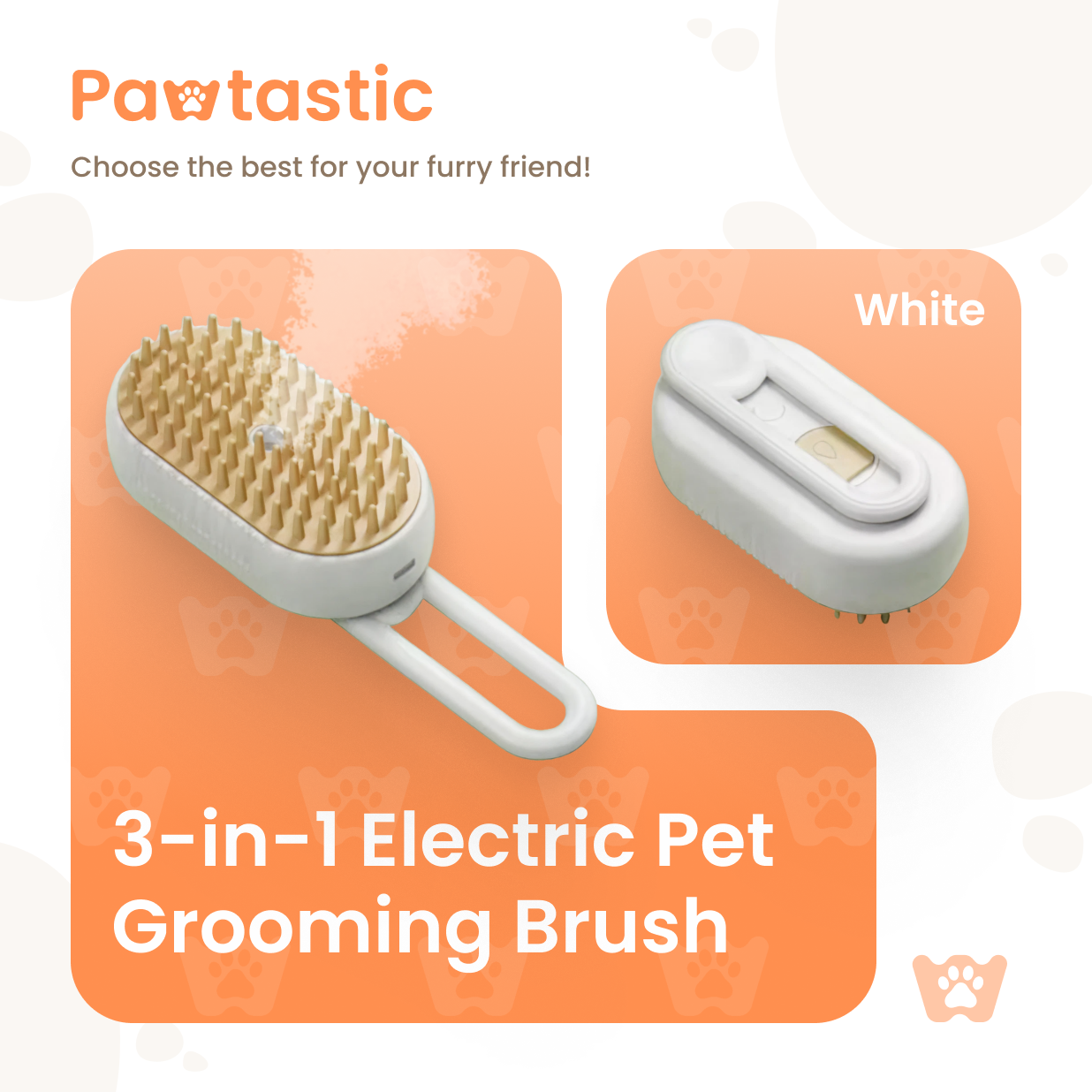 Pawtastic

Choose the best for your furry friend!

White

3-in-1 Electric Pet Grooming Brush